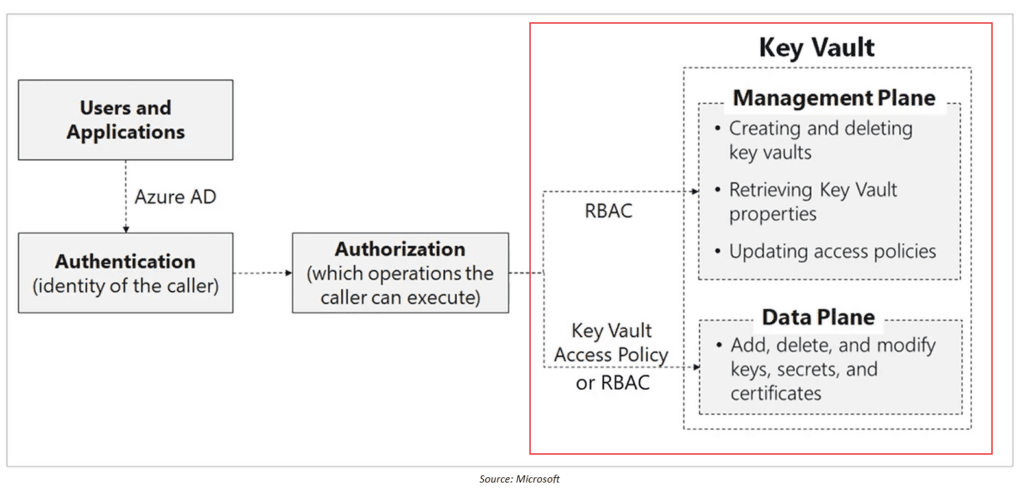 Users and Applications

Azure AD

Authentication (identity of the caller)

Authorization (which operations the caller can execute)

RBAC

Key Vault Access Policy or RBAC

Key Vault

Management Plane

• Creating and deleting key vaults
• Retrieving Key Vault properties
• Updating access policies

Data Plane

• Add, delete, and modify keys, secrets, and certificates

Source: Microsoft